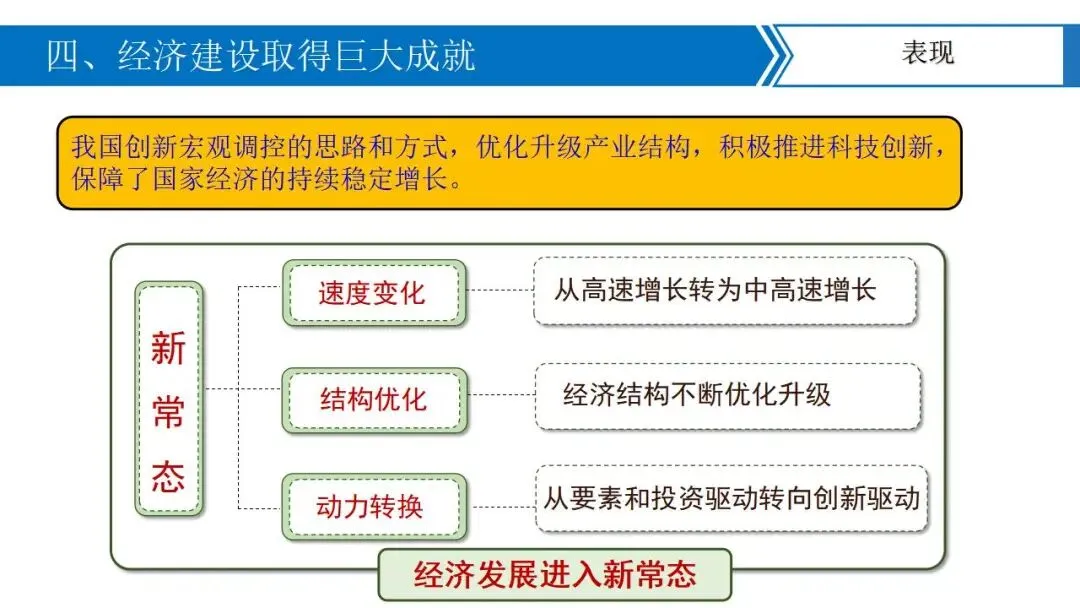 四、经济建设取得巨大成就

表现

我国创新宏观调控的思路和方式，优化升级产业结构，积极推进科技创新，保障了国家经济的持续稳定增长。

新常态

速度变化

从高速增长转为中高速增长

结构优化

经济结构不断优化升级

动力转换

从要素和投资驱动转向创新驱动

经济发展进入新常态